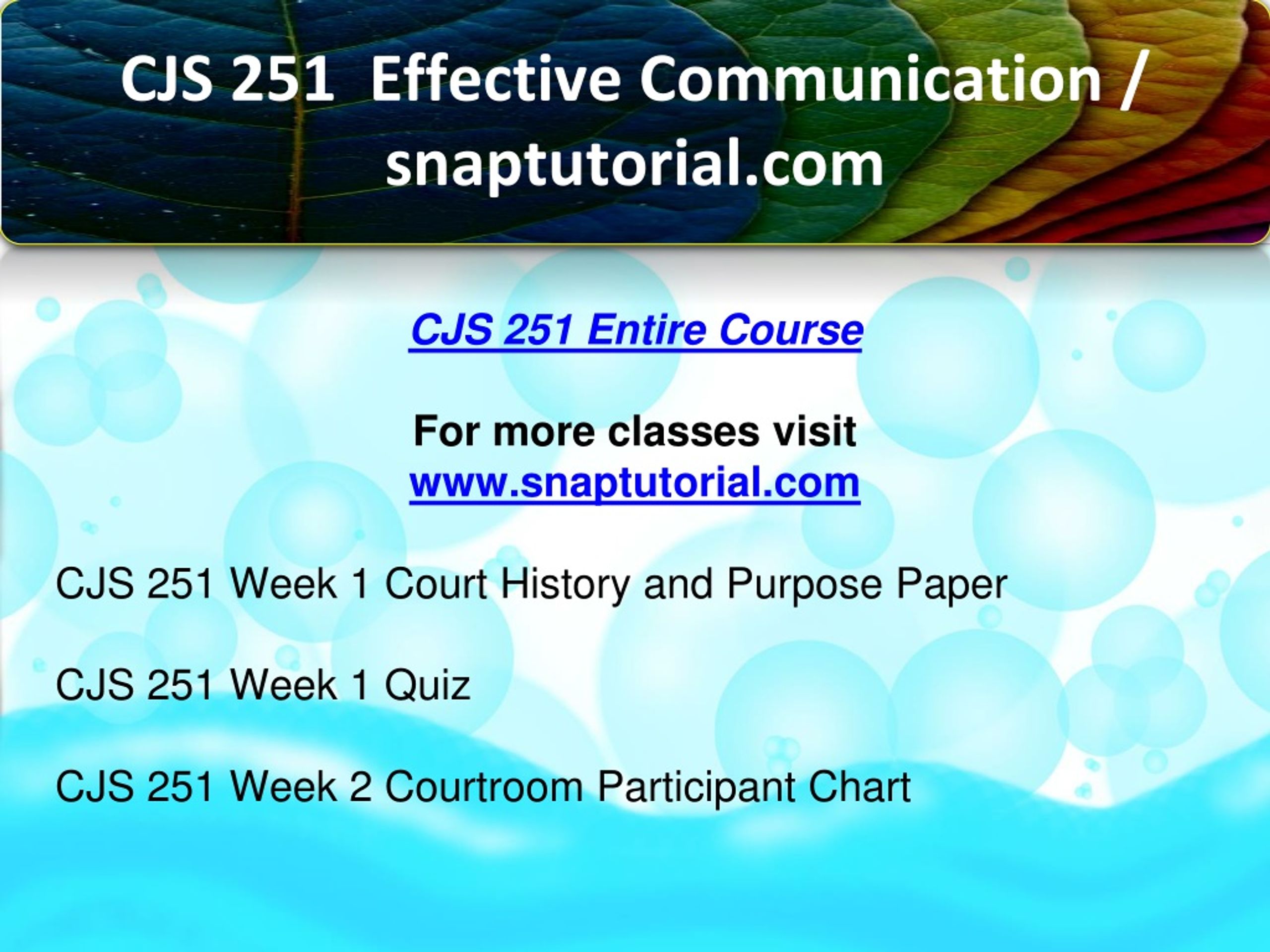 CJS 251 Effective Communication / snaptutorial.com

CJS 251 Entire Course

For more classes visit
www.snaptutorial.com

CJS 251 Week 1 Court History and Purpose Paper

CJS 251 Week 1 Quiz

CJS 251 Week 2 Courtroom Participant Chart